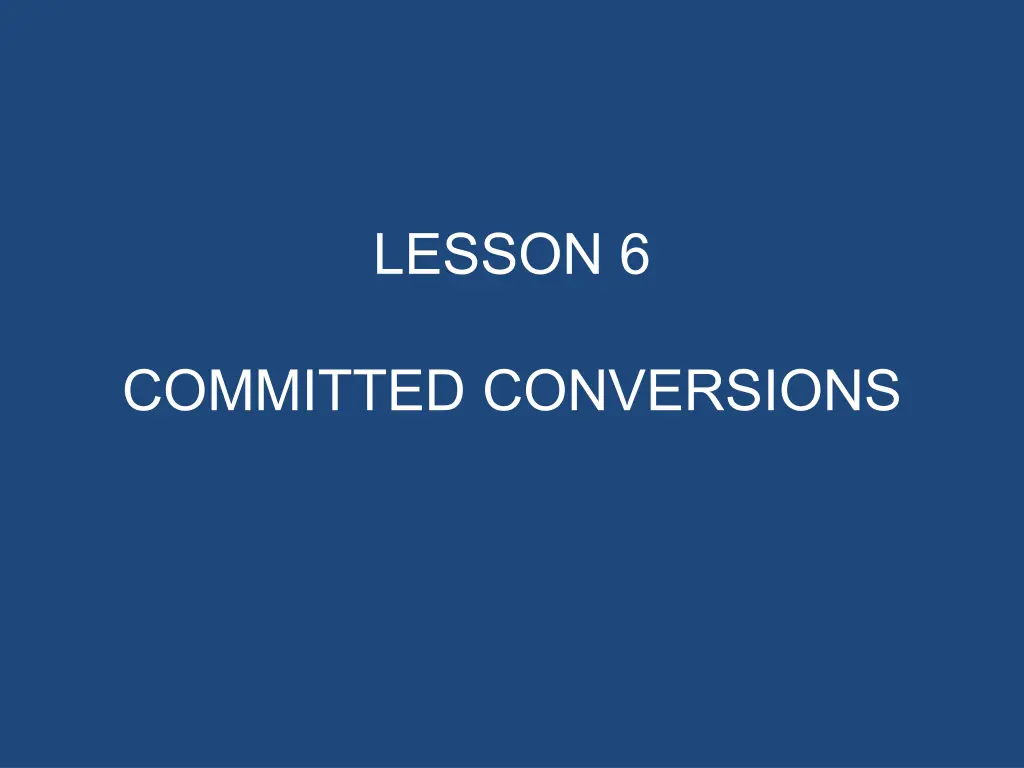 LESSON 6

COMMITTED CONVERSIONS